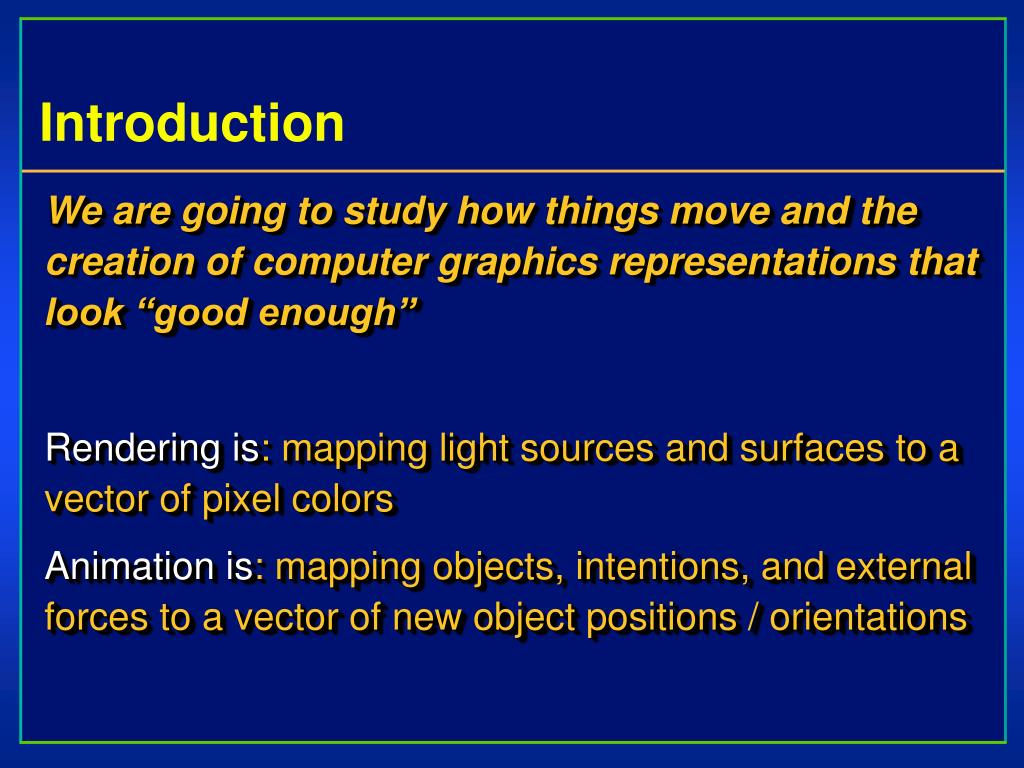 Introduction

We are going to study how things move and the creation of computer graphics representations that look “good enough”

Rendering is: mapping light sources and surfaces to a vector of pixel colors

Animation is: mapping objects, intentions, and external forces to a vector of new object positions / orientations